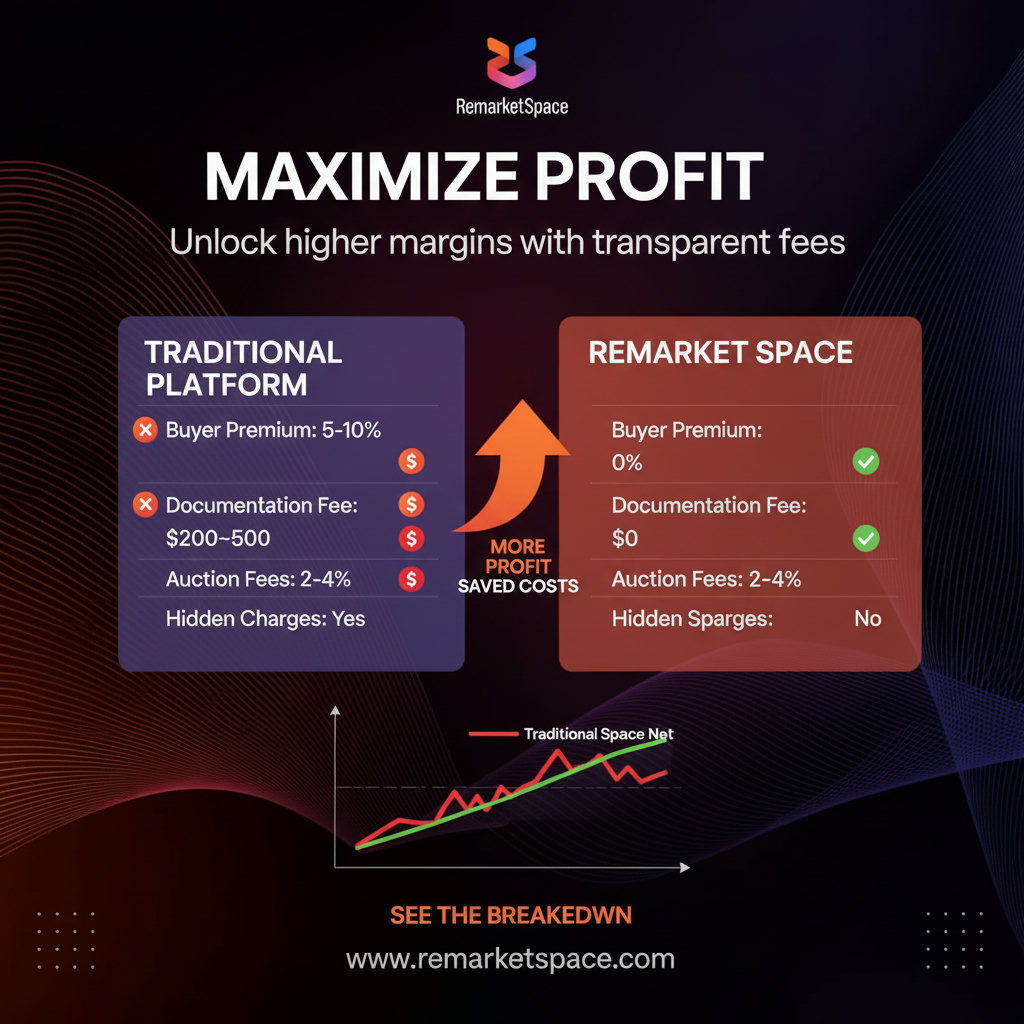 RemarketSpace

MAXIMIZE PROFIT

Unlock higher margins with transparent fees

TRADITIONAL PLATFORM

Buyer Premium: 5-10%

Documentation Fee: $200–500

Auction Fees: 2-4%

Hidden Charges: Yes

MORE PROFIT
SAVED COSTS

REMARKET SPACE

Buyer Premium: 0%

Documentation Fee: $0

Auction Fees: 2-4%

Hidden Sparges: No

Traditional Space Net

SEE THE BREAKEDWN

www.remarketspace.com